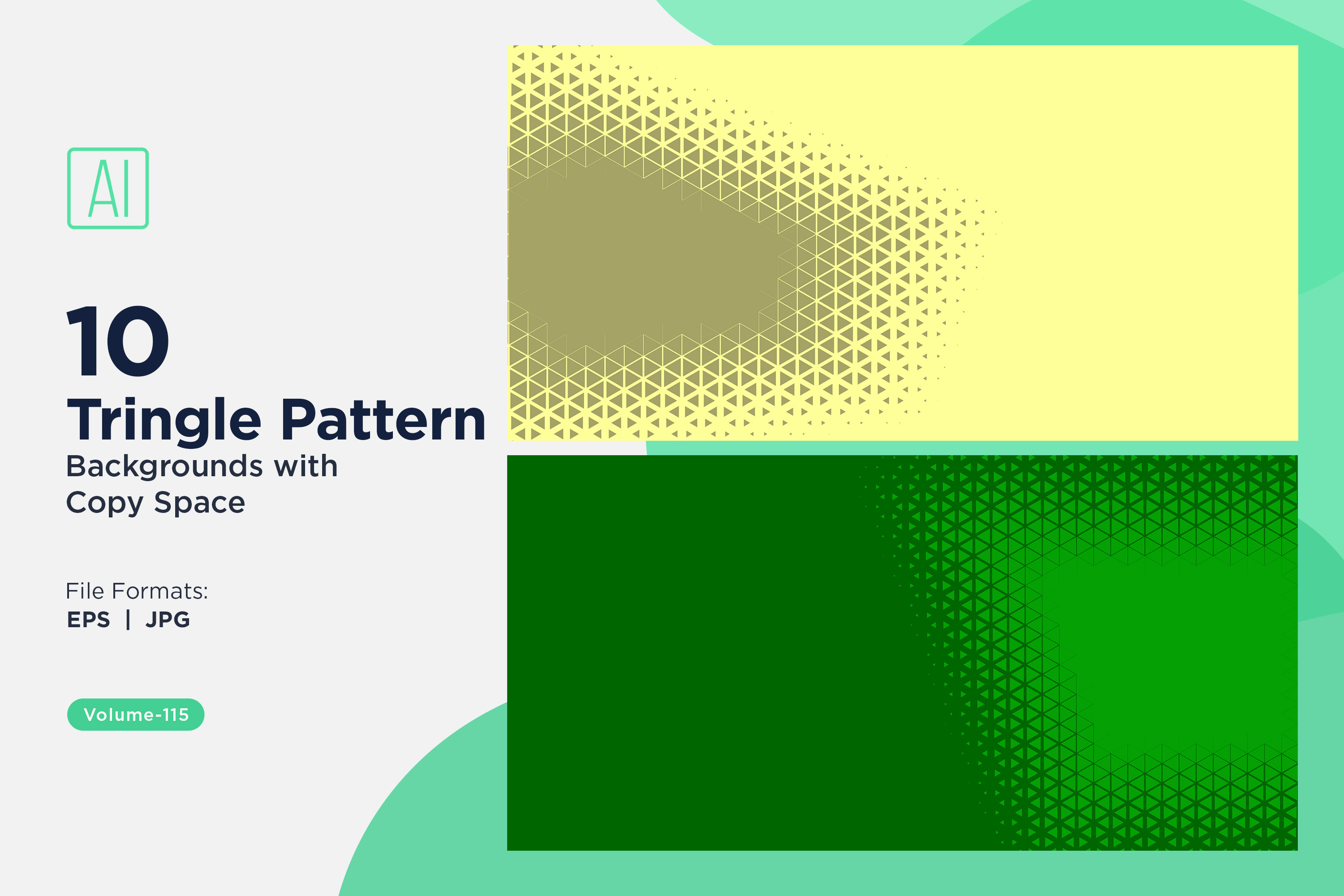 AI

10
Tringle Pattern
Backgrounds with Copy Space

File Formats:
EPS | JPG

Volume-115